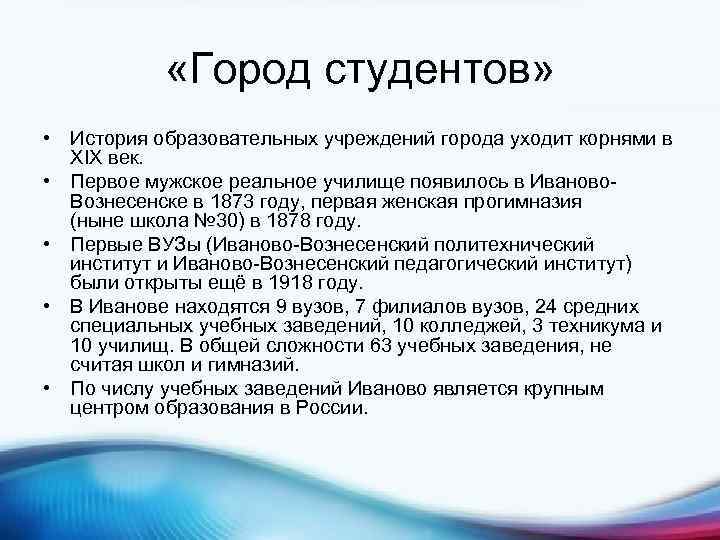 «Город студентов»

• История образовательных учреждений города уходит корнями в XIX век.

• Первое мужское реальное училище появилось в Иваново-Вознесенске в 1873 году, первая женская прогимназия (ныне школа №30) в 1878 году.

• Первые ВУЗы (Иваново-Вознесенский политехнический институт и Иваново-Вознесенский педагогический институт) были открыты ещё в 1918 году.

• В Иванове находятся 9 вузов, 7 филиалов вузов, 24 средних специальных учебных заведений, 10 колледжей, 3 техникума и 10 училищ. В общей сложности 63 учебных заведения, не считая школ и гимназий.

• По числу учебных заведений Иваново является крупным центром образования в России.